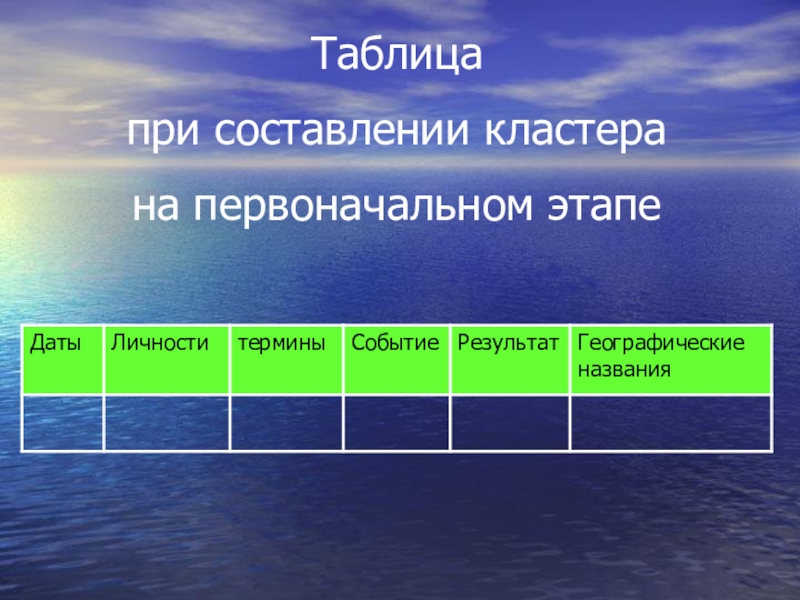 Таблица

при составлении кластера

на первоначальном этапе

| Даты | Личности | термины | Событие | Результат | Географические названия |
|---|---|---|---|---|---|
| | | | | | |